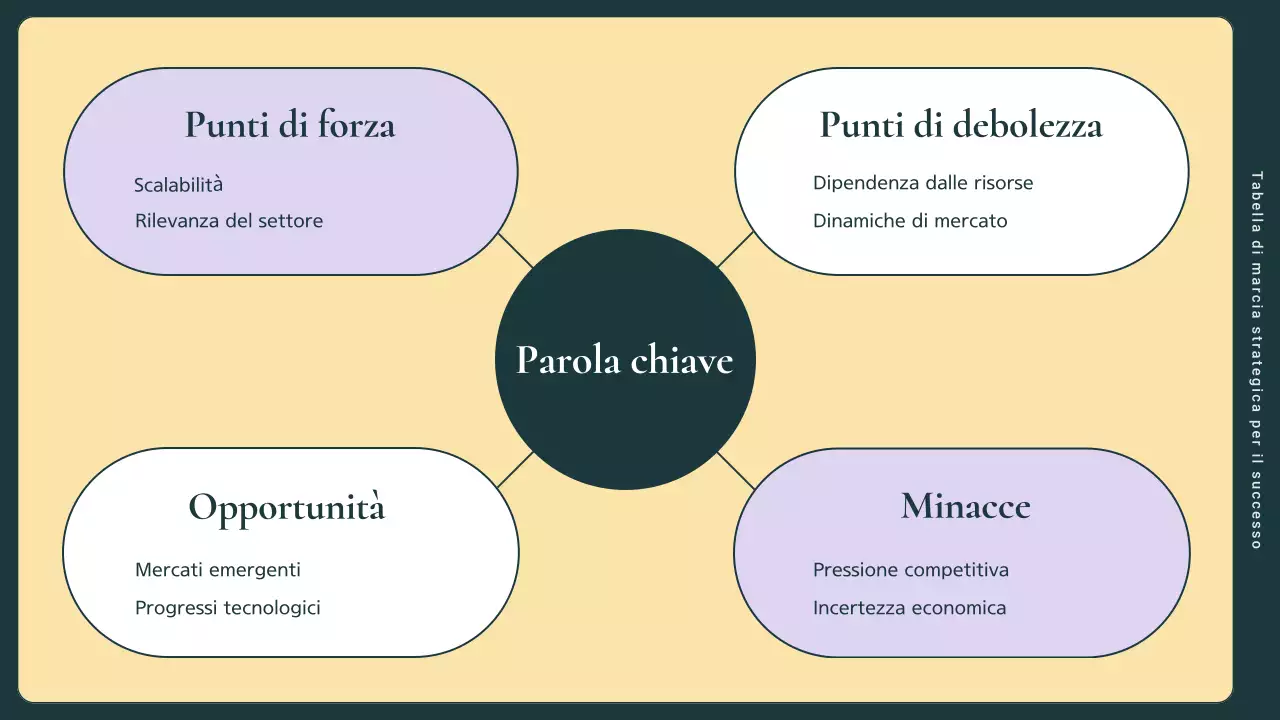 Punti di forza

Scalabilità

Rilevanza del settore

Punti di debolezza

Dipendenza dalle risorse

Dinamiche di mercato

Parola chiave

Opportunità

Mercati emergenti

Progressi tecnologici

Minacce

Pressione competitiva

Incertezza economica

Tabella di marcia strategica per il successo